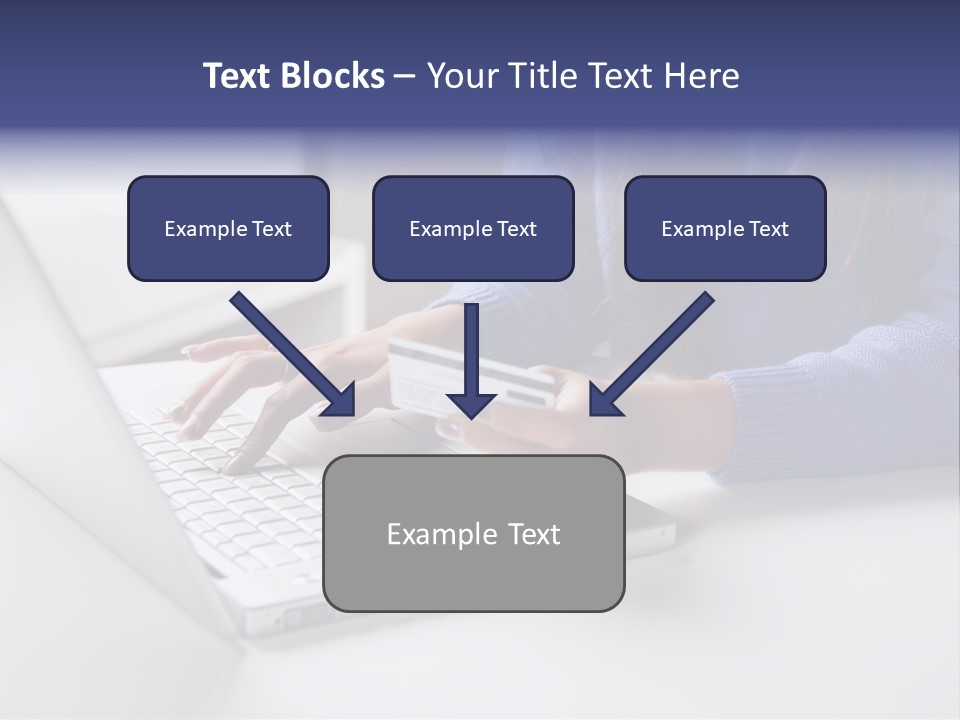 Text Blocks – Your Title Text Here

Example Text

Example Text

Example Text

Example Text